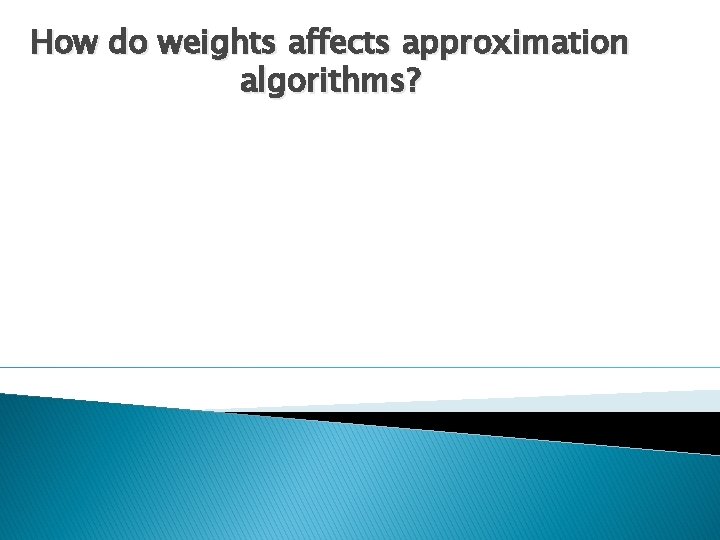 How do weights affects approximation algorithms?